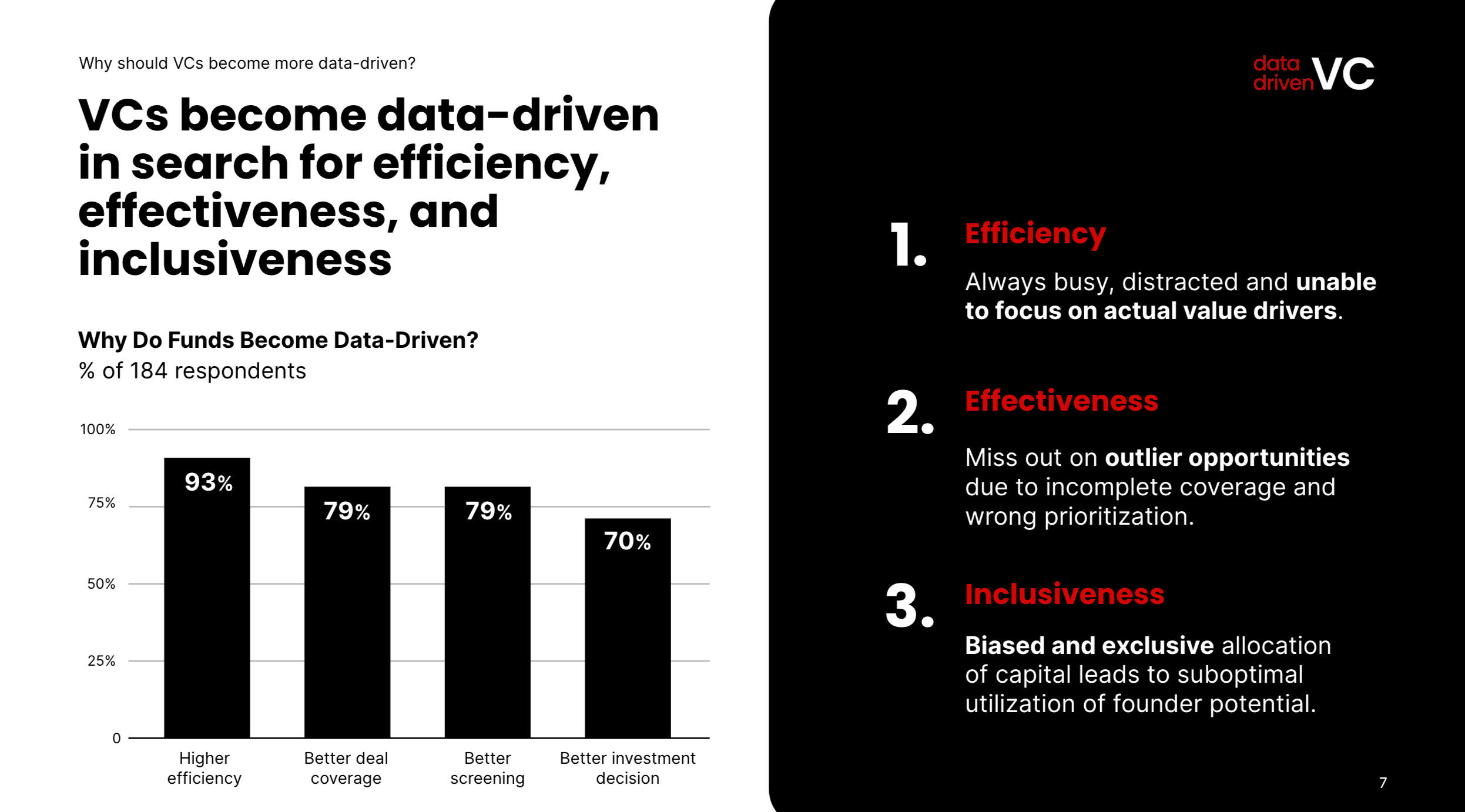 Why should VCs become more data-driven?

VCs become data-driven in search for efficiency, effectiveness, and inclusiveness

Why Do Funds Become Data-Driven?
% of 184 respondents

100%
75%
50%
25%
0

93%
79%
79%
70%

Higher efficiency
Better deal coverage
Better screening
Better investment decision

data driven VC

1. Efficiency

Always busy, distracted and unable to focus on actual value drivers.

2. Effectiveness

Miss out on outlier opportunities due to incomplete coverage and wrong prioritization.

3. Inclusiveness

Biased and exclusive allocation of capital leads to suboptimal utilization of founder potential.

7